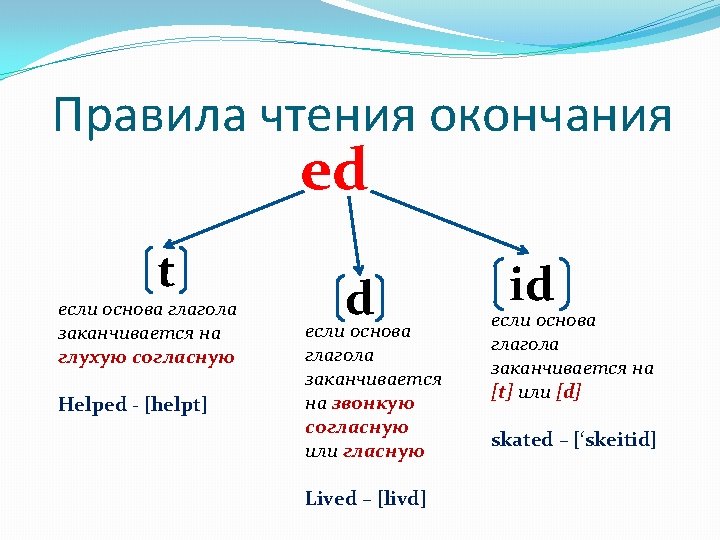 Правила чтения окончания

ed

[t]

если основа глагола заканчивается на глухую согласную

Helped - [helpt]

[d]

если основа глагола заканчивается на звонкую согласную или гласную

Lived – [livd]

[id]

если основа глагола заканчивается на [t] или [d]

skated – [‘skeitid]